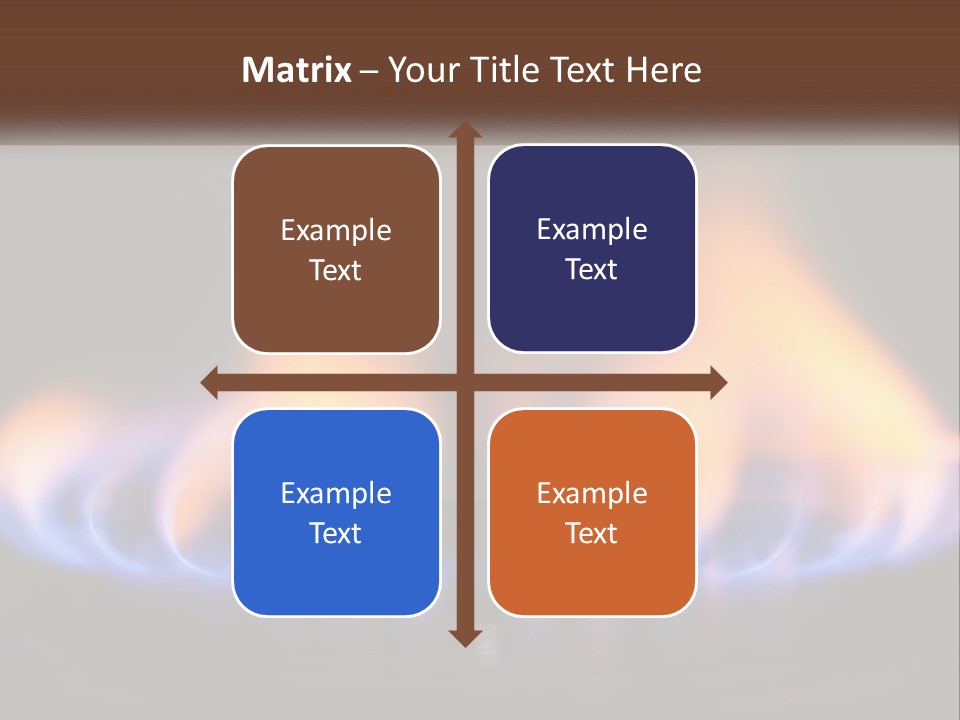 Matrix – Your Title Text Here

Example Text

Example Text

Example Text

Example Text